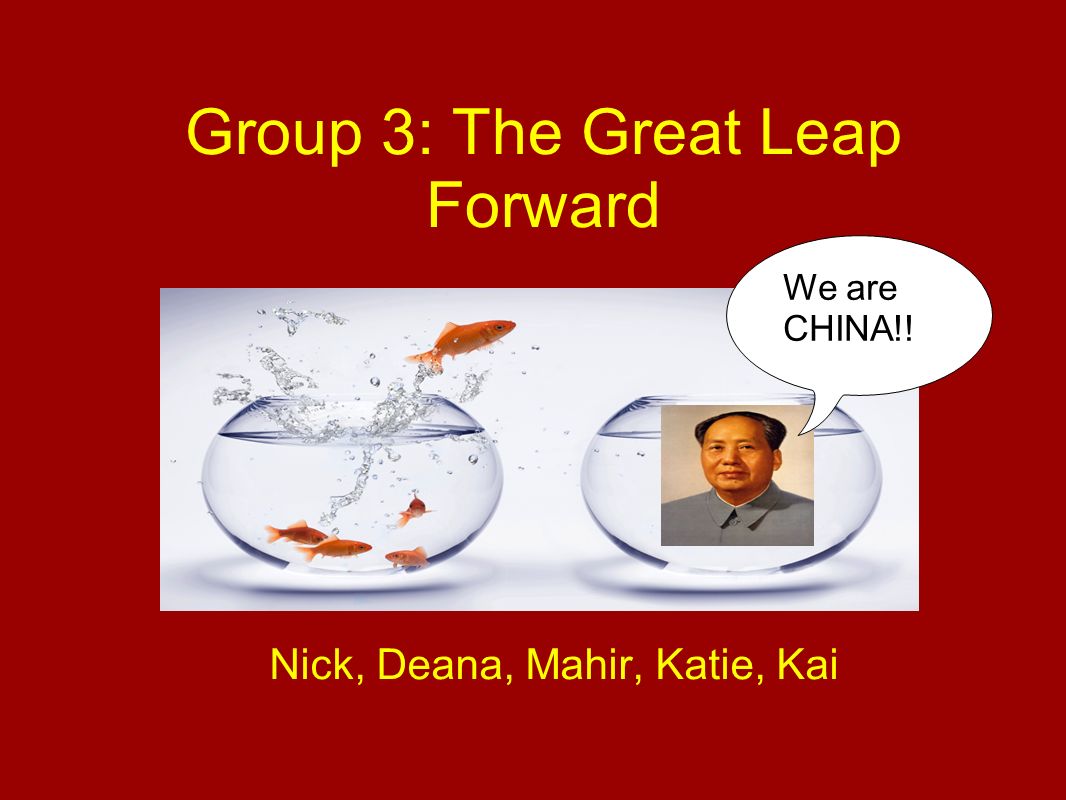 Group 3: The Great Leap Forward

We are CHINA!!

Nick, Deana, Mahir, Katie, Kai